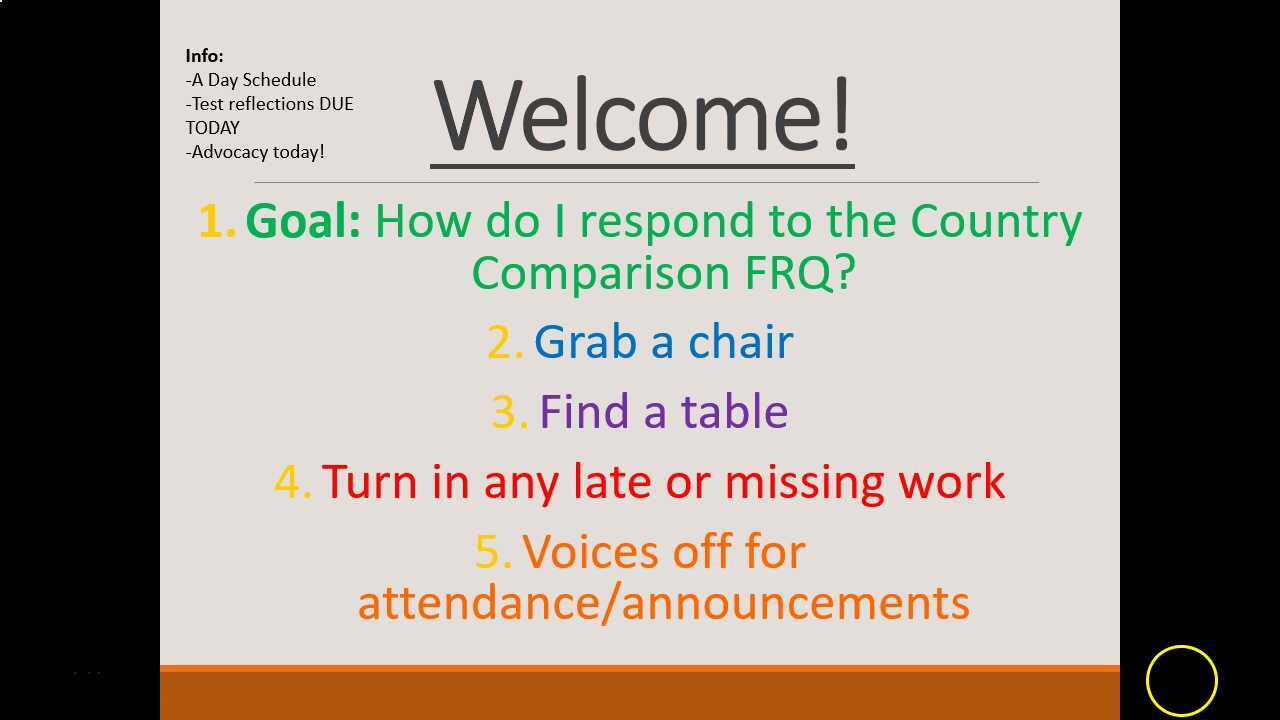 Info:
-A Day Schedule
-Test reflections DUE TODAY
-Advocacy today!

Welcome!

1. Goal: How do I respond to the Country Comparison FRQ?

2. Grab a chair

3. Find a table

4. Turn in any late or missing work

5. Voices off for attendance/announcements